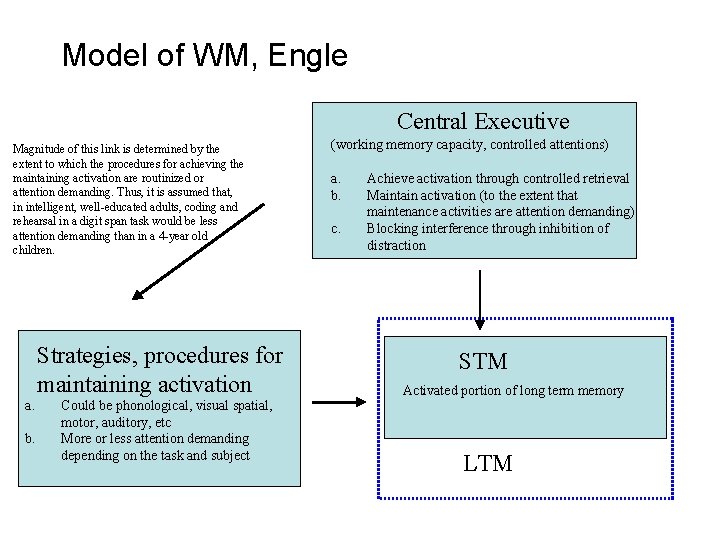 Model of WM, Engle

Magnitude of this link is determined by the extent to which the procedures for achieving the maintaining activation are routinized or attention demanding. Thus, it is assumed that, in intelligent, well-educated adults, coding and rehearsal in a digit span task would be less attention demanding than in a 4-year old children.

Central Executive
(working memory capacity, controlled attentions)

a. Achieve activation through controlled retrieval
b. Maintain activation (to the extent that maintenance activities are attention demanding)
c. Blocking interference through inhibition of distraction

Strategies, procedures for maintaining activation
a. Could be phonological, visual spatial, motor, auditory, etc
b. More or less attention demanding depending on the task and subject

STM
Activated portion of long term memory

LTM